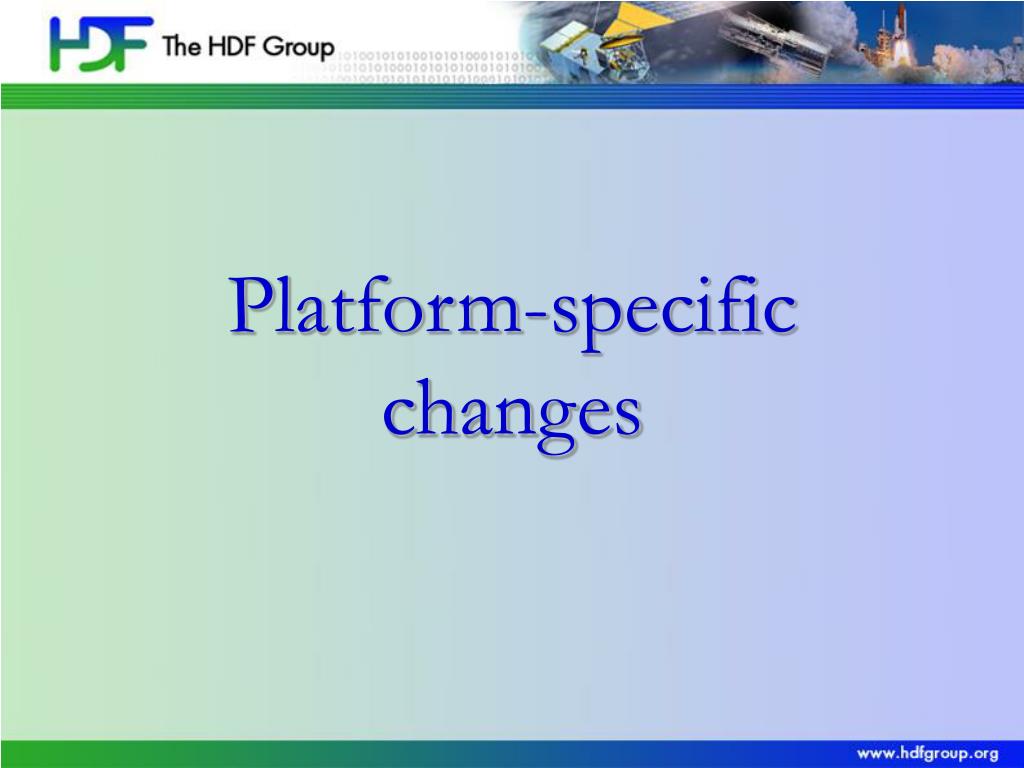 HDF The HDF Group

Platform-specific changes

www.hdfgroup.org